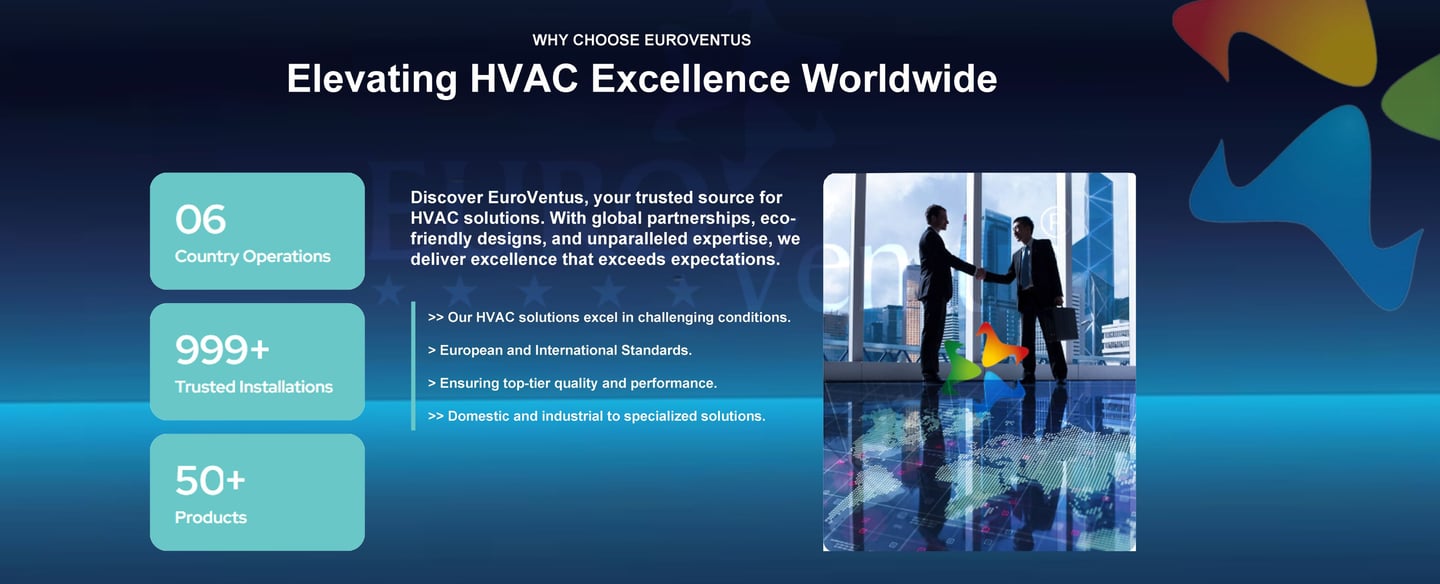 WHY CHOOSE EUROVENTUS

Elevating HVAC Excellence Worldwide

06
Country Operations

999+
Trusted Installations

50+
Products

Discover EuroVentus, your trusted source for HVAC solutions. With global partnerships, eco-friendly designs, and unparalleled expertise, we deliver excellence that exceeds expectations.

>> Our HVAC solutions excel in challenging conditions.

> European and International Standards.

> Ensuring top-tier quality and performance.

>> Domestic and industrial to specialized solutions.